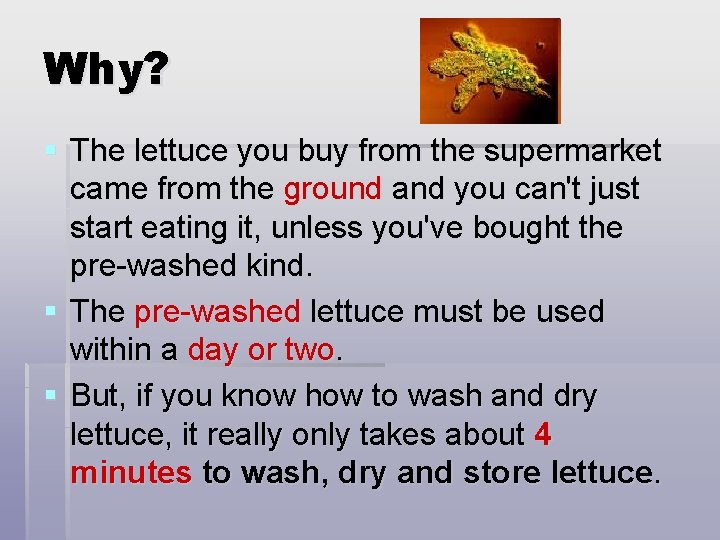 Why?

The lettuce you buy from the supermarket came from the ground and you can't just start eating it, unless you've bought the pre-washed kind.

The pre-washed lettuce must be used within a day or two.

But, if you know how to wash and dry lettuce, it really only takes about 4 minutes to wash, dry and store lettuce.